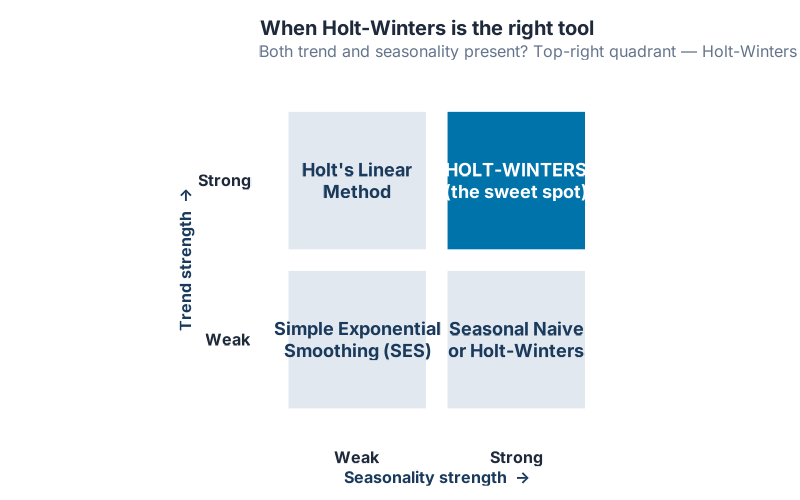 When Holt-Winters is the right tool
Both trend and seasonality present? Top-right quadrant — Holt-Winters

Trend strength →

Strong
Weak

Holt's Linear Method

HOLT-WINTERS (the sweet spot)

Simple Exponential Smoothing (SES)

Seasonal Naive or Holt-Winters

Weak
Strong
Seasonality strength →